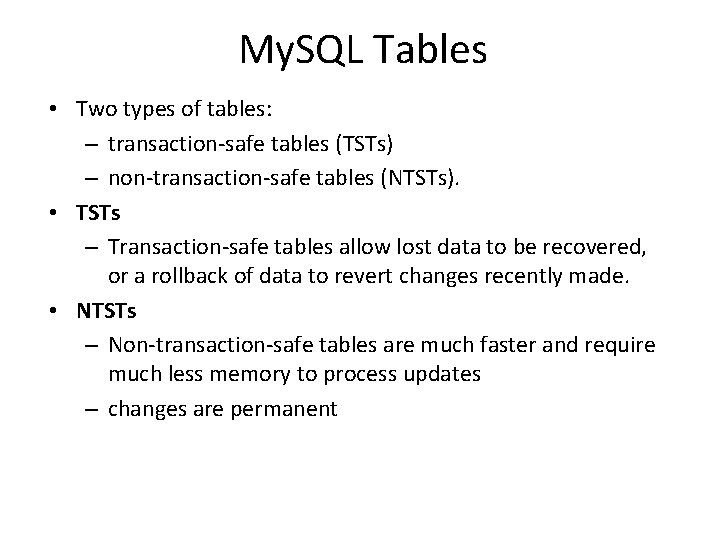 MySQL Tables

• Two types of tables:
– transaction-safe tables (TSTs)
– non-transaction-safe tables (NTSTs).

• TSTs
– Transaction-safe tables allow lost data to be recovered, or a rollback of data to revert changes recently made.

• NTSTs
– Non-transaction-safe tables are much faster and require much less memory to process updates
– changes are permanent